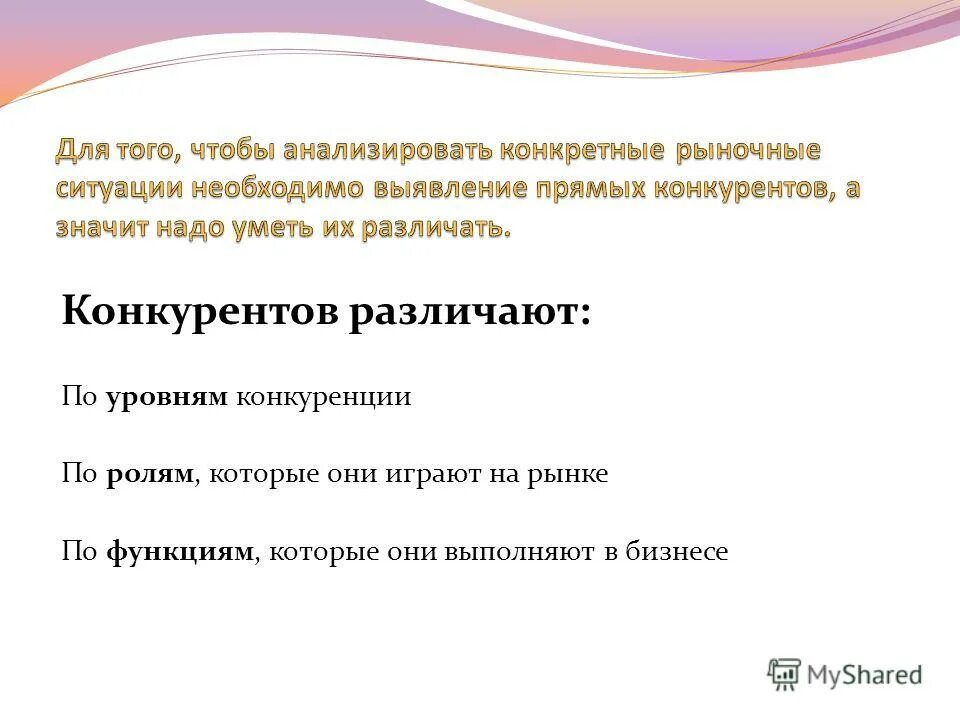 Для того, чтобы анализировать конкретные рыночные ситуации необходимо выявление прямых конкурентов, а значит надо уметь их различать.

Конкурентов различают:

По уровням конкуренции

По ролям, которые они играют на рынке

По функциям, которые они выполняют в бизнесе

MyShared